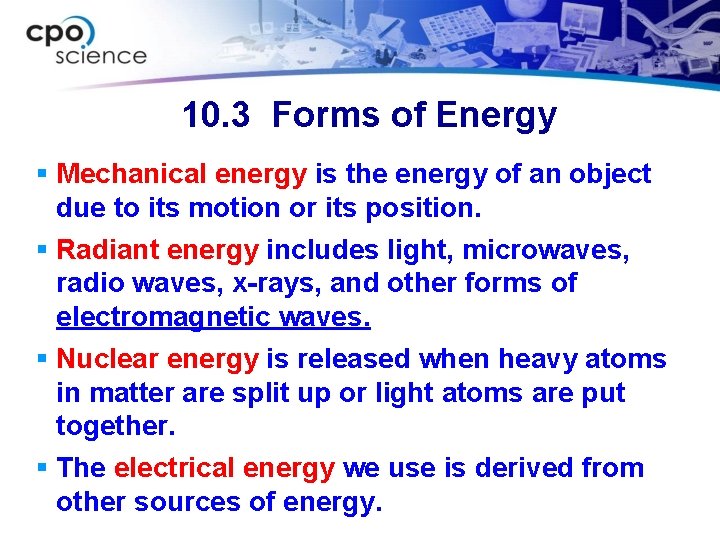 cpo science

10.3 Forms of Energy

▪ Mechanical energy is the energy of an object due to its motion or its position.

▪ Radiant energy includes light, microwaves, radio waves, x-rays, and other forms of electromagnetic waves.

▪ Nuclear energy is released when heavy atoms in matter are split up or light atoms are put together.

▪ The electrical energy we use is derived from other sources of energy.